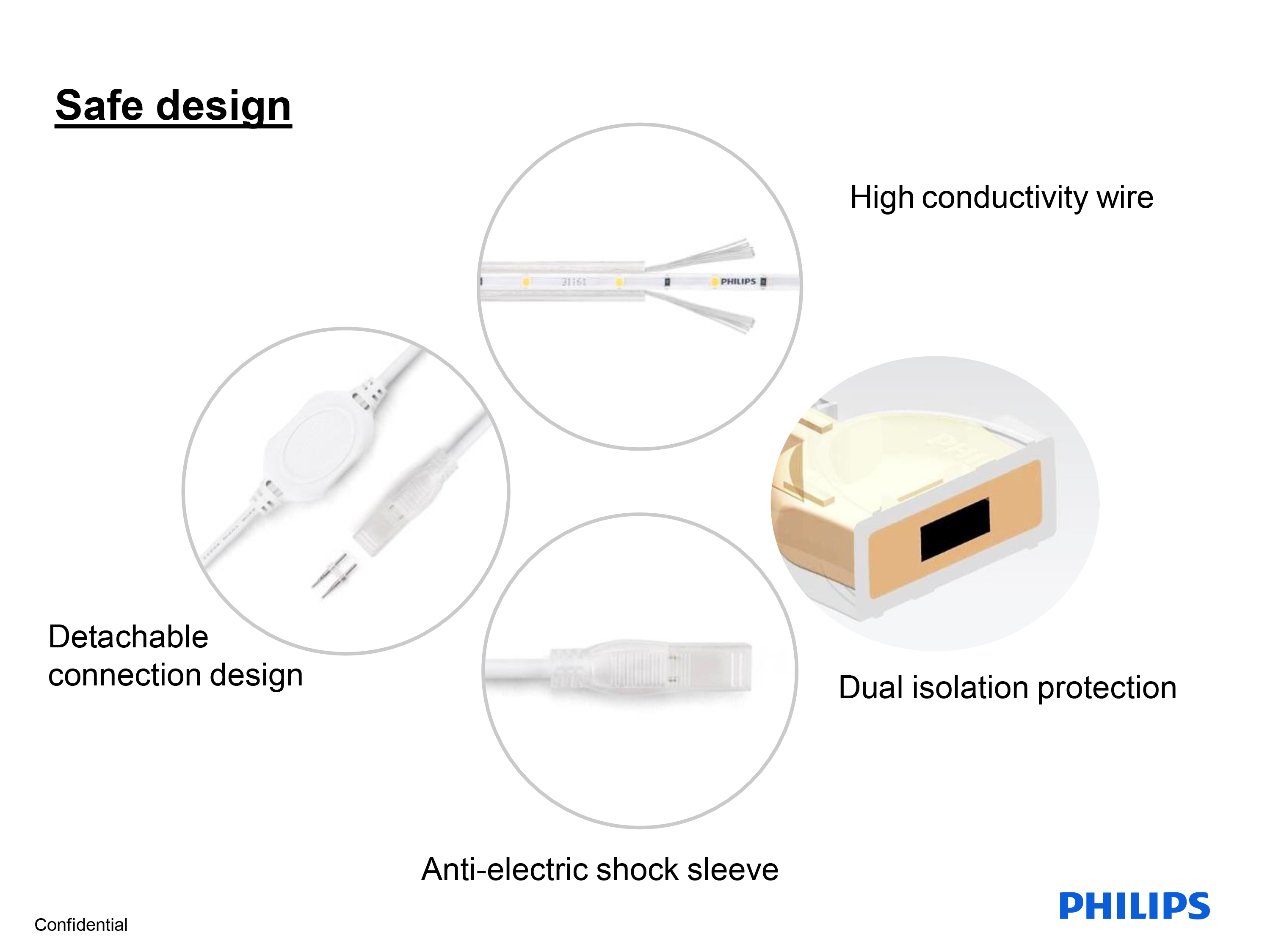 Safe design

High conductivity wire

31161 PHILIPS

Detachable connection design

Dual isolation protection

Anti-electric shock sleeve

Confidential

PHILIPS